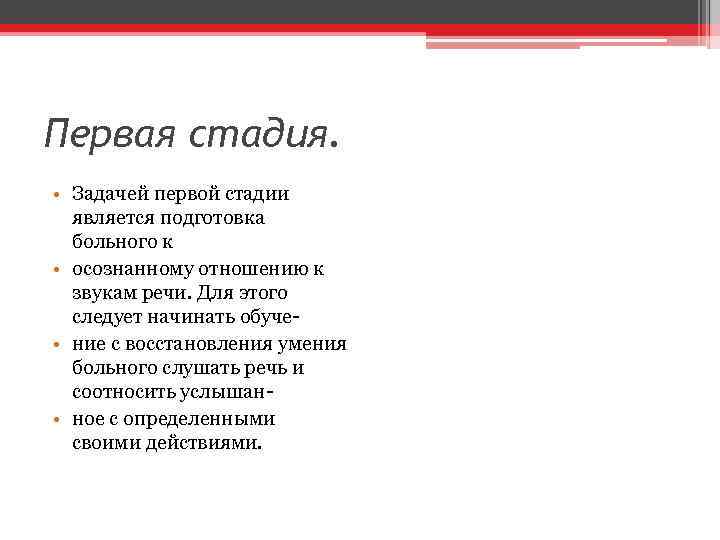 Первая стадия.

• Задачей первой стадии является подготовка больного к

• осознанному отношению к звукам речи. Для этого следует начинать обуче-

• ние с восстановления умения больного слушать речь и соотносить услышан-

• ное с определенными своими действиями.